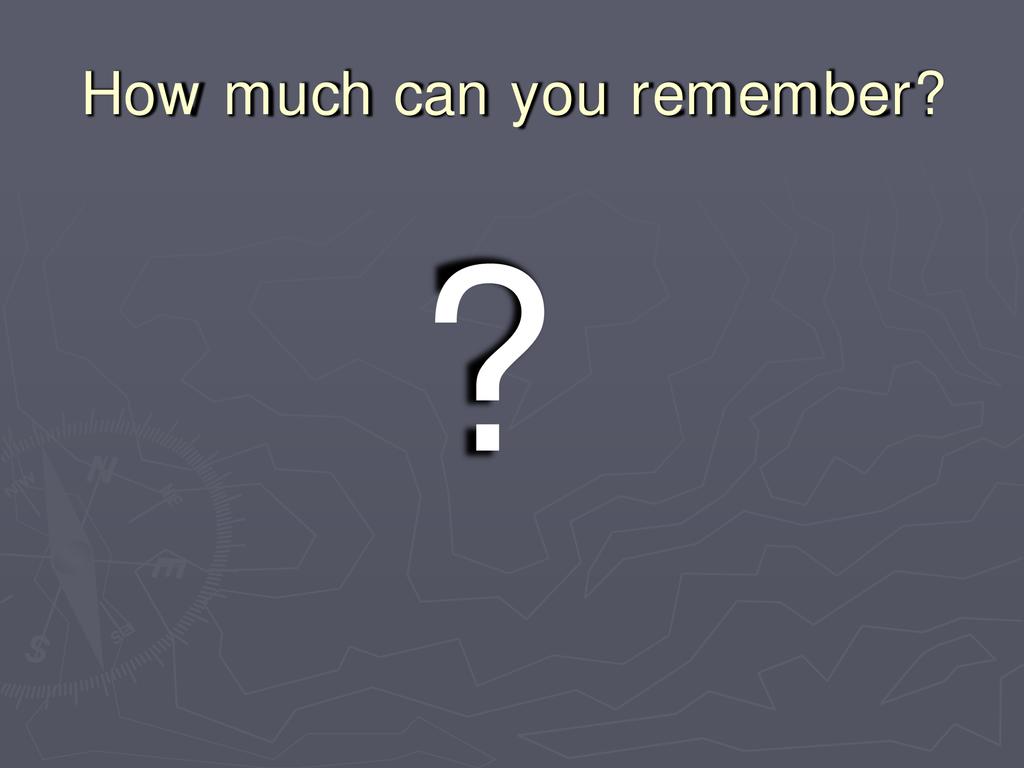 How much can you remember?

?